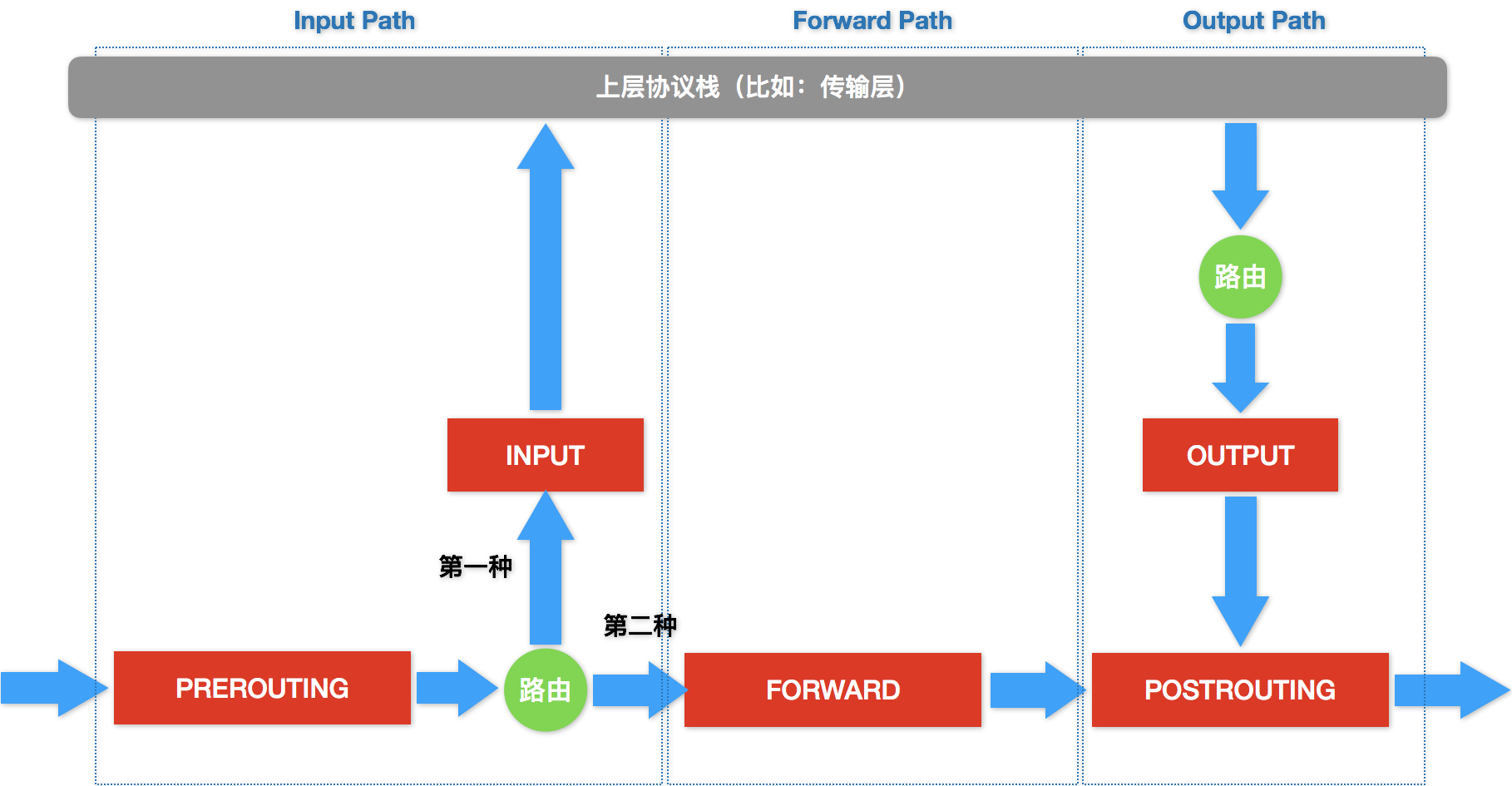 Input Path

Forward Path

Output Path

上层协议栈（比如：传输层）

路由

INPUT

OUTPUT

第一种

第二种

PREROUTING

路由

FORWARD

POSTROUTING